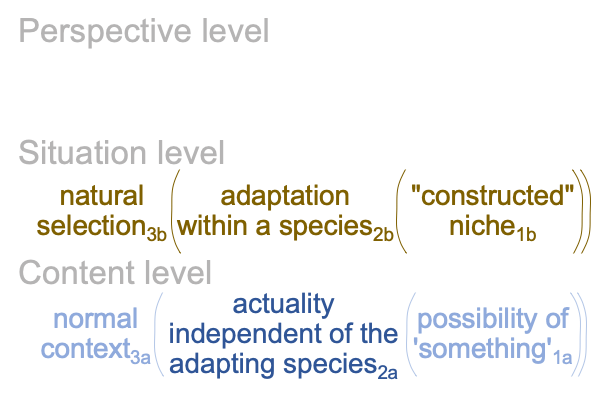 Perspective level

Situation level

natural selection$_{3b}$ ( adaptation within a species$_{2b}$ ( "constructed" niche$_{1b}$ ))

Content level

normal context$_{3a}$ ( actuality independent of the adapting species$_{2a}$ ( possibility of 'something'$_{1a}$ ))